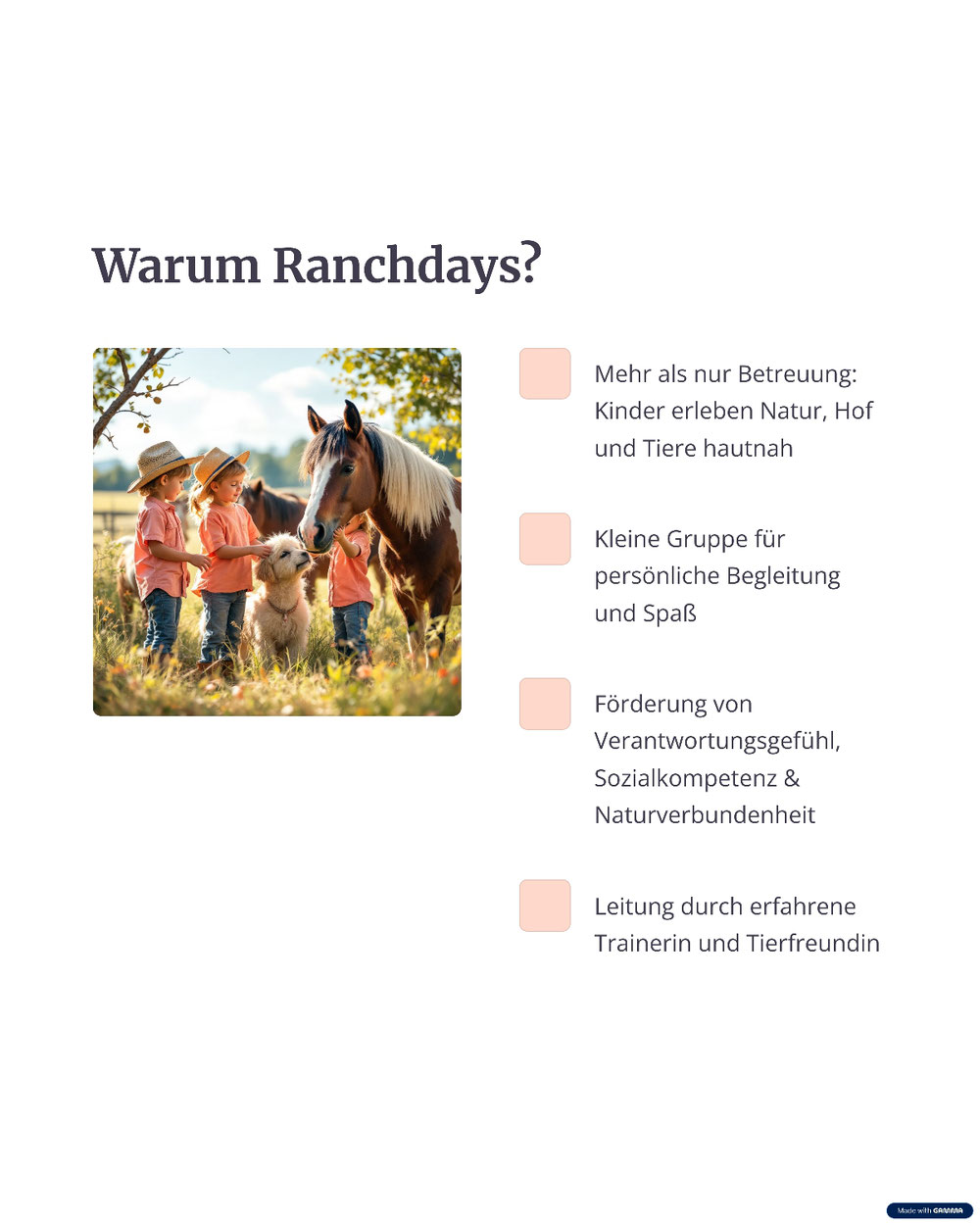 Warum Ranchdays?

Mehr als nur Betreuung: Kinder erleben Natur, Hof und Tiere hautnah

Kleine Gruppe für persönliche Begleitung und Spaß

Förderung von Verantwortungsgefühl, Sozialkompetenz & Naturverbundenheit

Leitung durch erfahrene Trainerin und Tierfreundin

Made with GAMMA